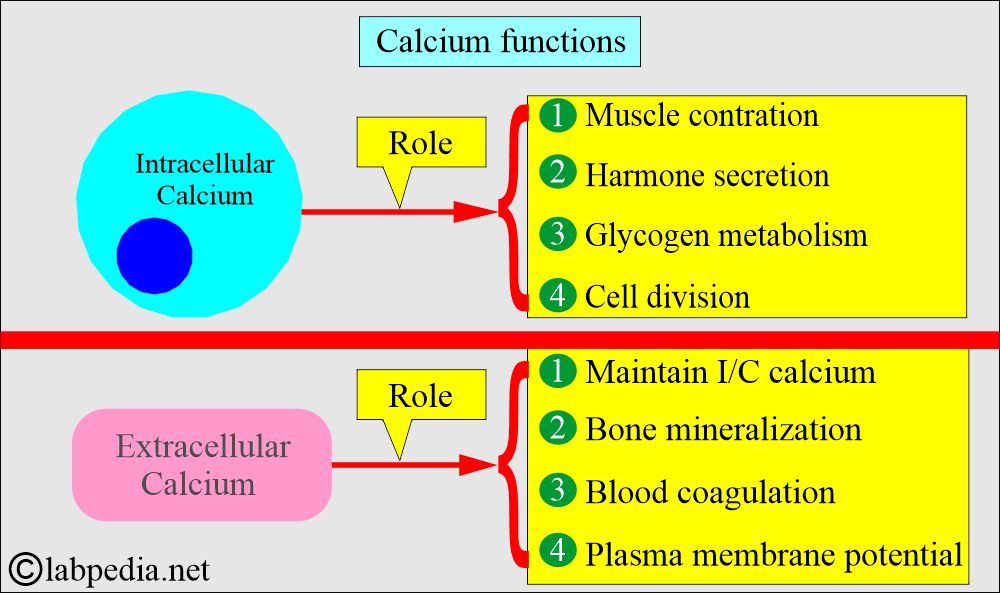 Calcium functions

Intracellular Calcium

Role

1 Muscle contration
2 Harmone secretion
3 Glycogen metabolism
4 Cell division

Extracellular Calcium

Role

1 Maintain I/C calcium
2 Bone mineralization
3 Blood coagulation
4 Plasma membrane potential

©labpedia.net